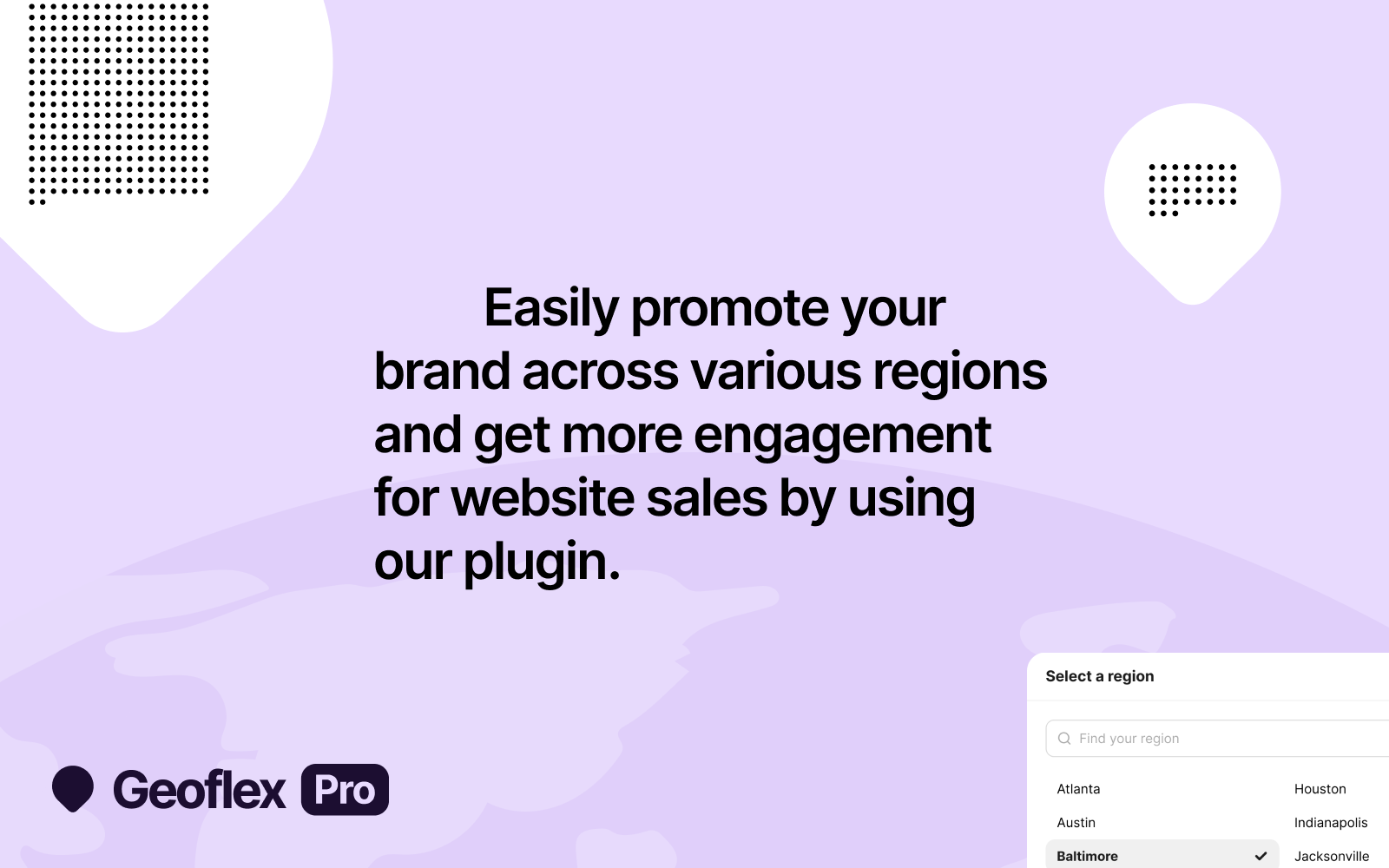 Easily promote your brand across various regions and get more engagement for website sales by using our plugin.

Geoflex Pro

Select a region

Find your region

Atlanta
Austin
Baltimore

Houston
Indianapolis
Jacksonville